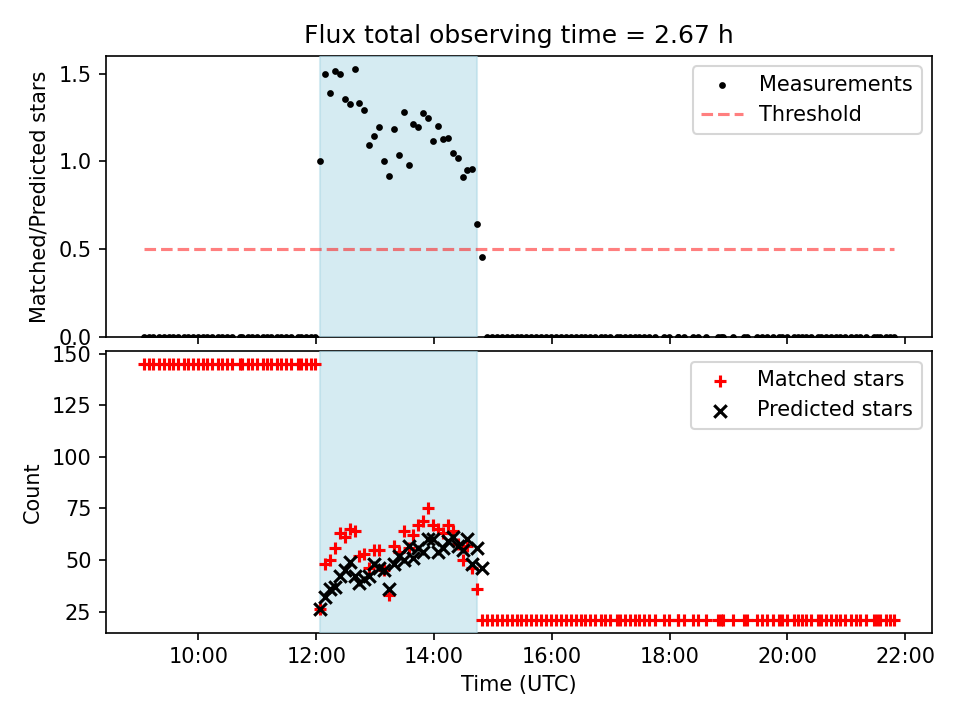 Flux total observing time = 2.67 h

Matched/Predicted stars

1.5
1.0
0.5
0.0

Measurements
Threshold

Count

150
125
100
75
50
25

Matched stars
Predicted stars

10:00
12:00
14:00
16:00
18:00
20:00
22:00

Time (UTC)